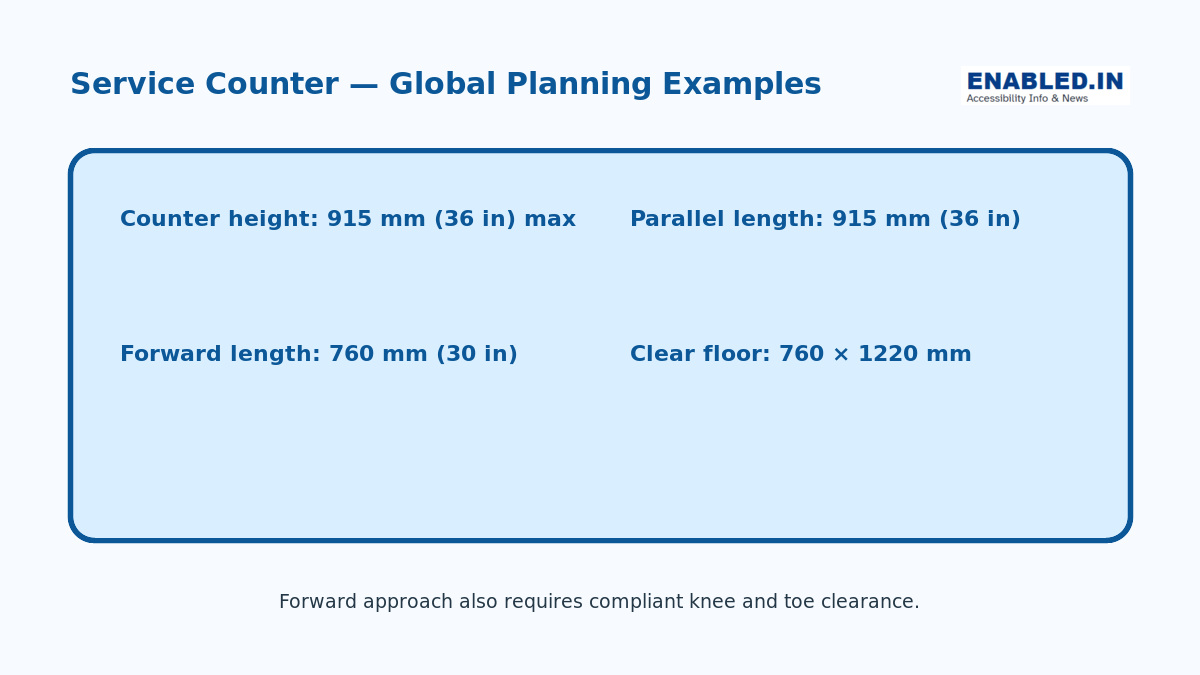 Service Counter — Global Planning Examples

ENABLED.IN
Accessibility Info & News

Counter height: 915 mm (36 in) max

Parallel length: 915 mm (36 in)

Forward length: 760 mm (30 in)

Clear floor: 760 × 1220 mm

Forward approach also requires compliant knee and toe clearance.